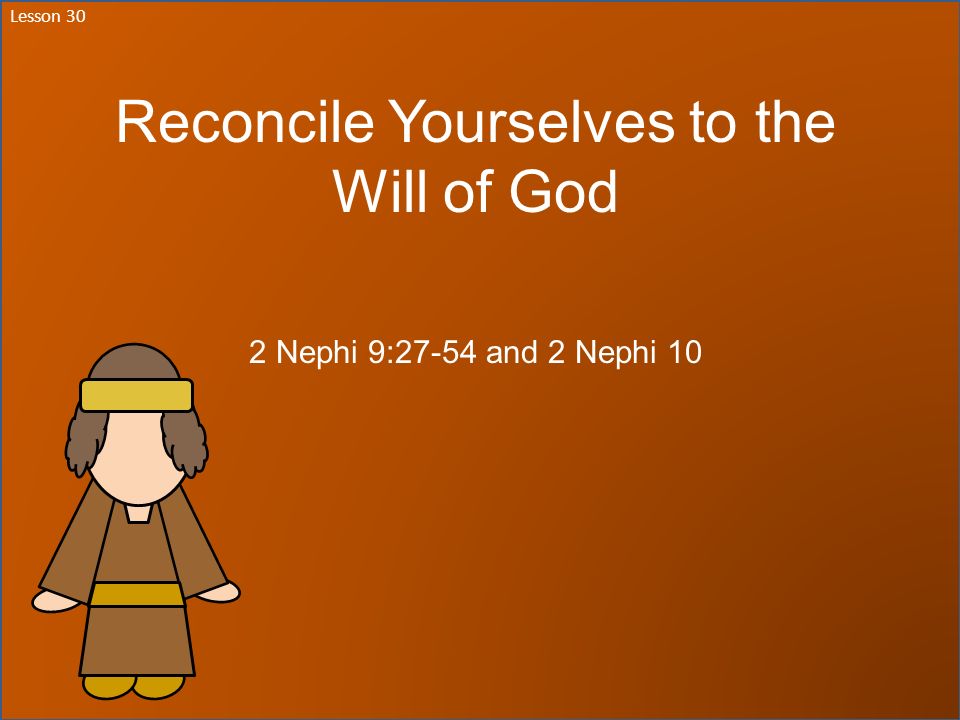 Lesson 30

Reconcile Yourselves to the Will of God

2 Nephi 9:27-54 and 2 Nephi 10